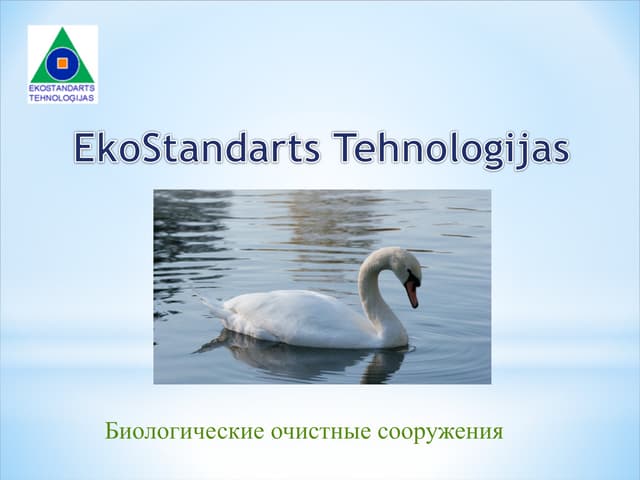 EKOSTANDARTS TEHNOLOGIJAS

EkoStandarts Tehnologijas

Биологические очистные сооружения